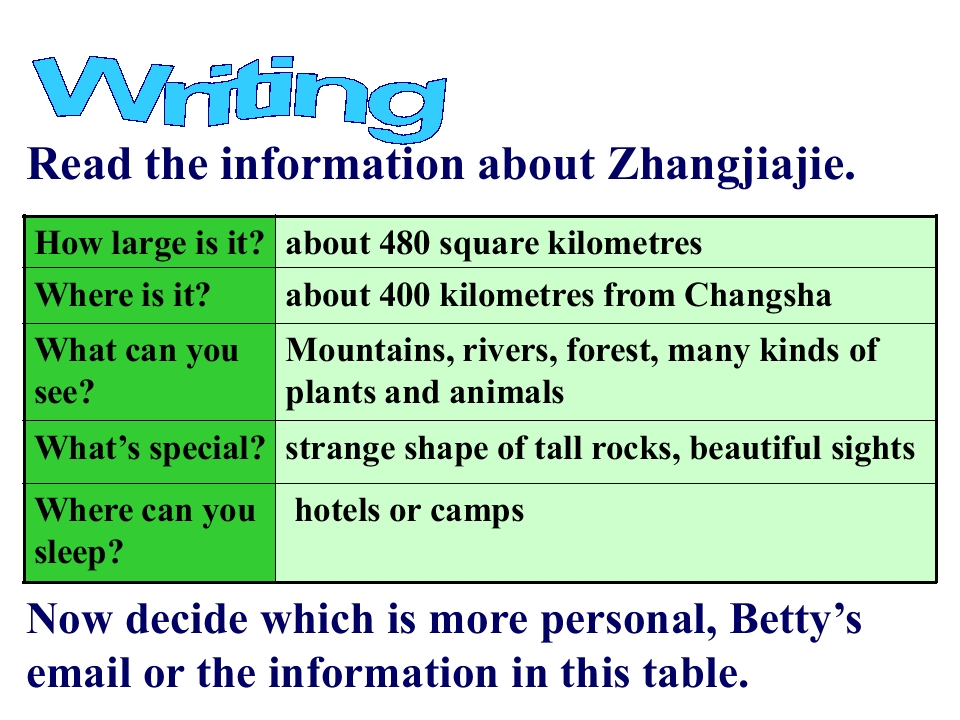 Writing

Read the information about Zhangjiajie.

| How large is it? | about 480 square kilometres |
|---|---|
| Where is it? | about 400 kilometres from Changsha |
| What can you see? | Mountains, rivers, forest, many kinds of plants and animals |
| What's special? | strange shape of tall rocks, beautiful sights |
| Where can you sleep? | hotels or camps |

Now decide which is more personal, Betty's email or the information in this table.